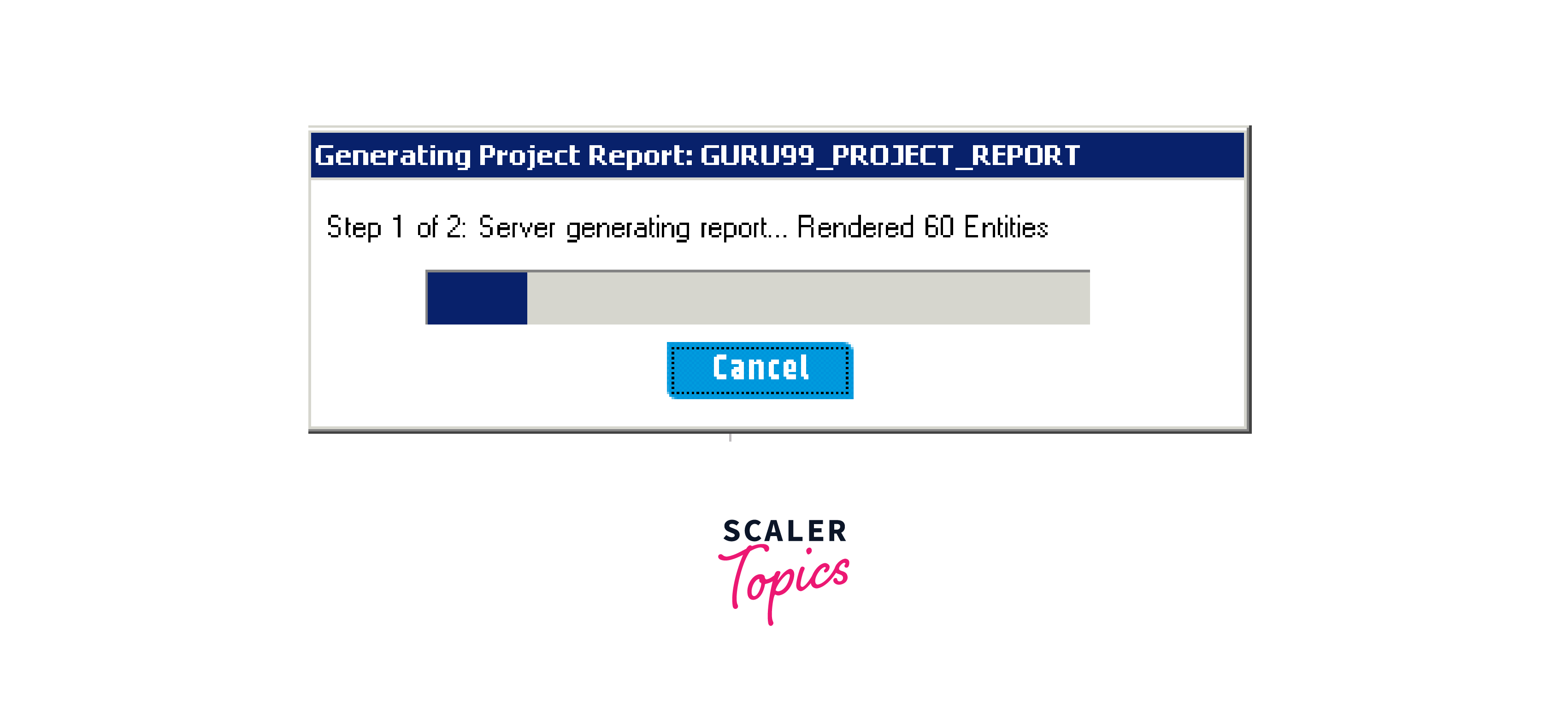 Generating Project Report: GURU99_PROJECT_REPORT

Step 1 of 2: Server generating report... Rendered 60 Entities

Cancel

SCALER
Topics